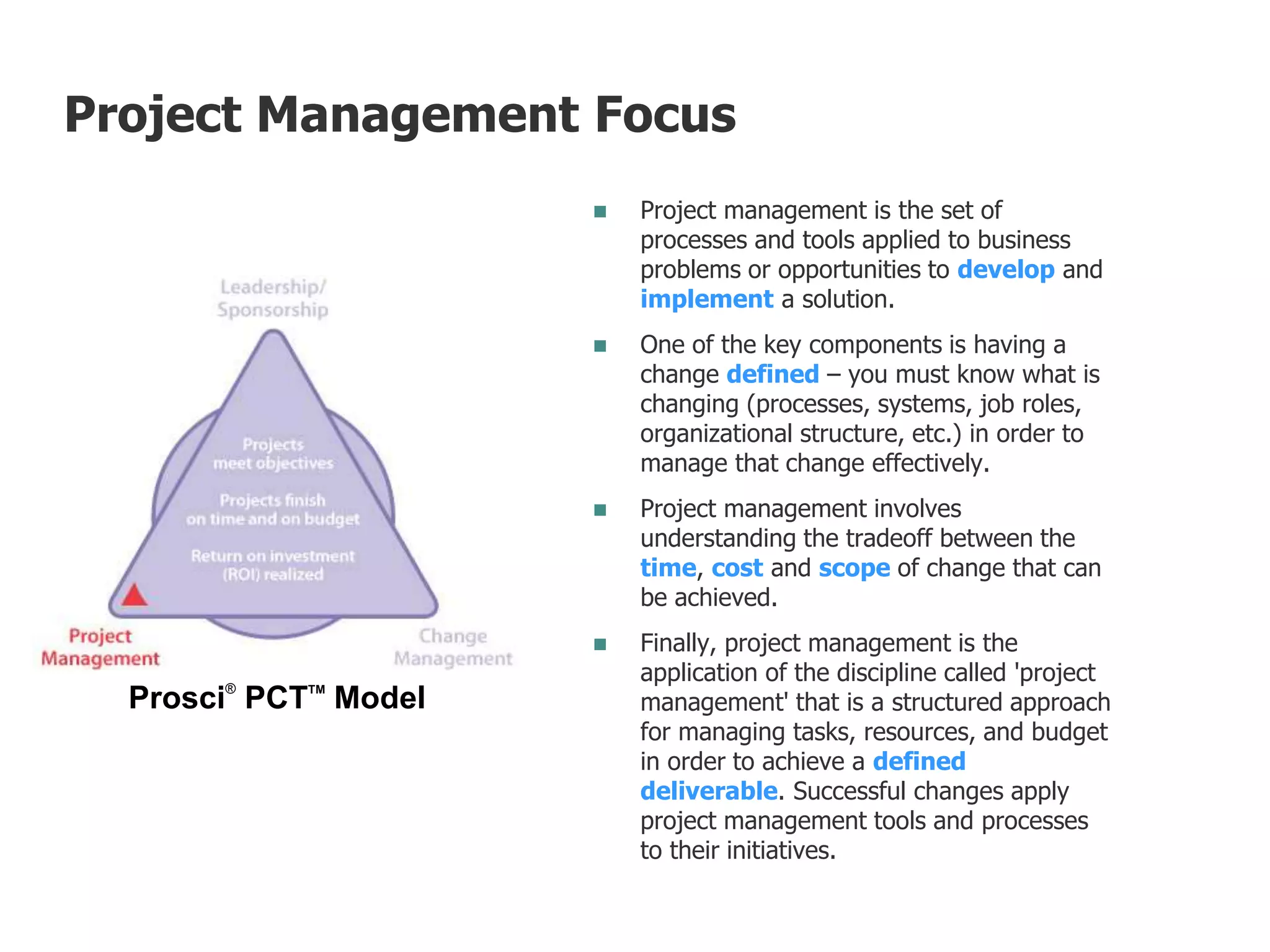 Project Management Focus

Leadership/ Sponsorship

Projects meet objectives

Projects finish on time and on budget

Return on investment (ROI) realized

Project Management

Change Management

Prosci® PCT™ Model

- Project management is the set of processes and tools applied to business problems or opportunities to develop and implement a solution.
- One of the key components is having a change defined – you must know what is changing (processes, systems, job roles, organizational structure, etc.) in order to manage that change effectively.
- Project management involves understanding the tradeoff between the time, cost and scope of change that can be achieved.
- Finally, project management is the application of the discipline called 'project management' that is a structured approach for managing tasks, resources, and budget in order to achieve a defined deliverable. Successful changes apply project management tools and processes to their initiatives.